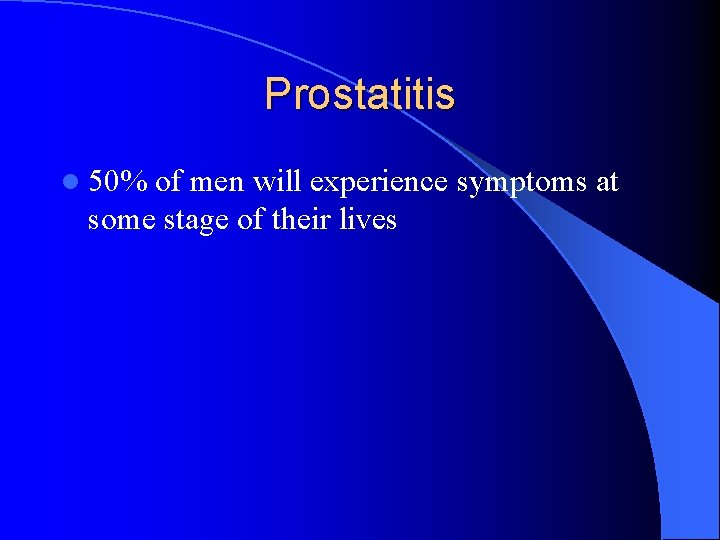 Prostatitis

- 50% of men will experience symptoms at some stage of their lives